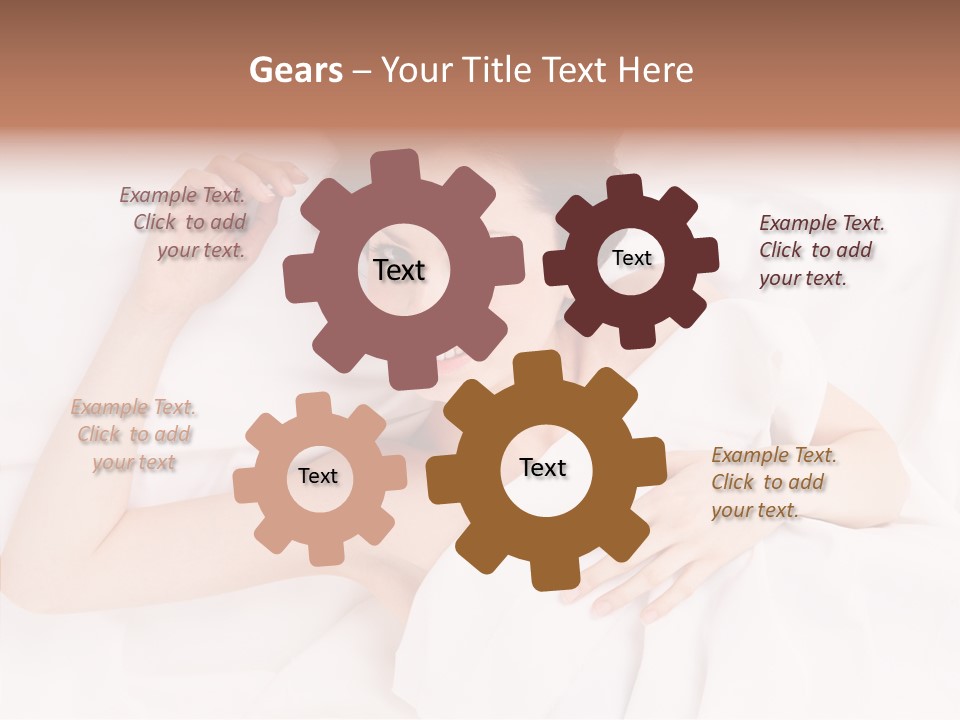 Gears – Your Title Text Here

Example Text. Click to add your text.

Text

Text

Example Text. Click to add your text.

Example Text. Click to add your text

Text

Text

Example Text. Click to add your text.